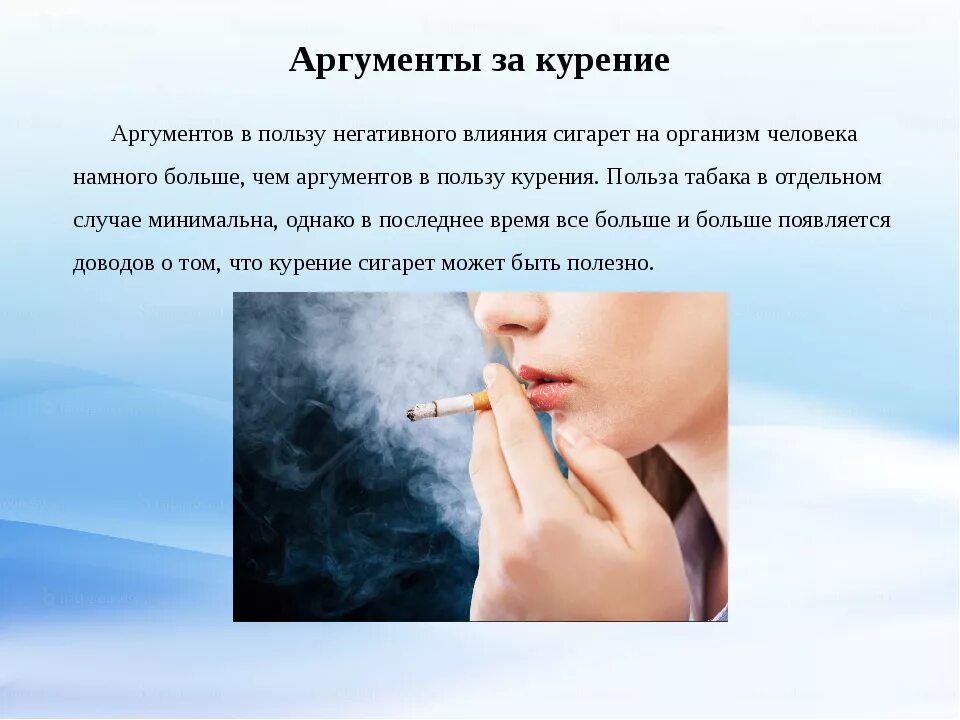 Аргументы за курение

Аргументов в пользу негативного влияния сигарет на организм человека намного больше, чем аргументов в пользу курения. Польза табака в отдельном случае минимальна, однако в последнее время все больше и больше появляется доводов о том, что курение сигарет может быть полезно.